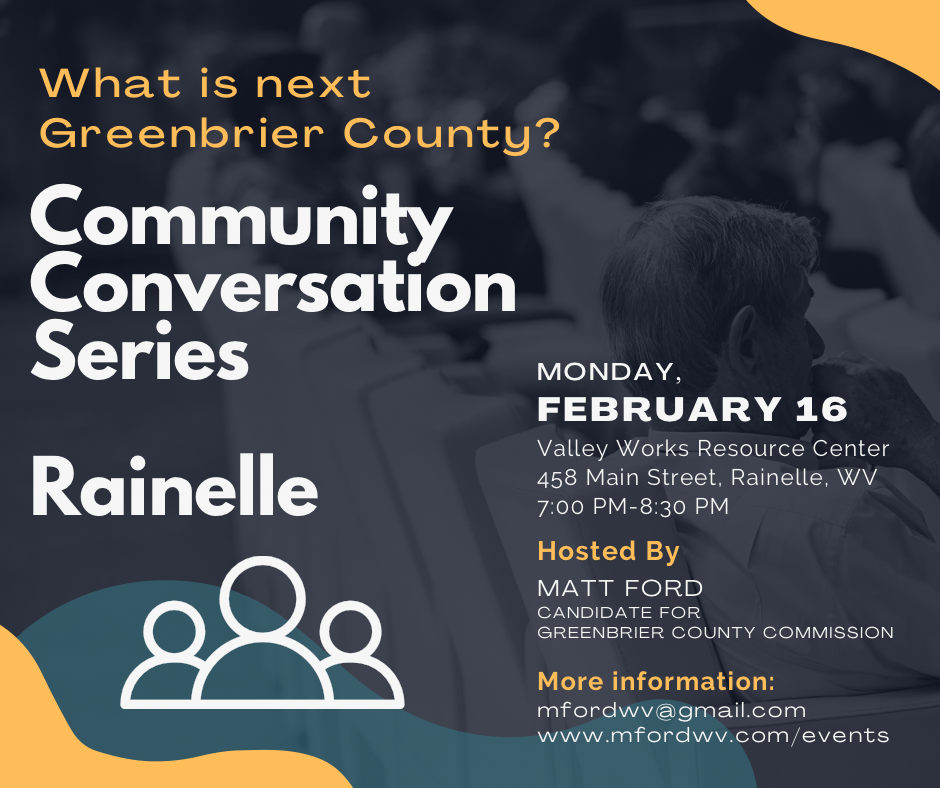 What is next Greenbrier County?

Community Conversation Series

Rainelle

MONDAY,
FEBRUARY 16
Valley Works Resource Center
458 Main Street, Rainelle, WV
7:00 PM-8:30 PM

Hosted By
MATT FORD
CANDIDATE FOR
GREENBRIER COUNTY COMMISSION

More information:
mfordwv@gmail.com
www.mfordwv.com/events